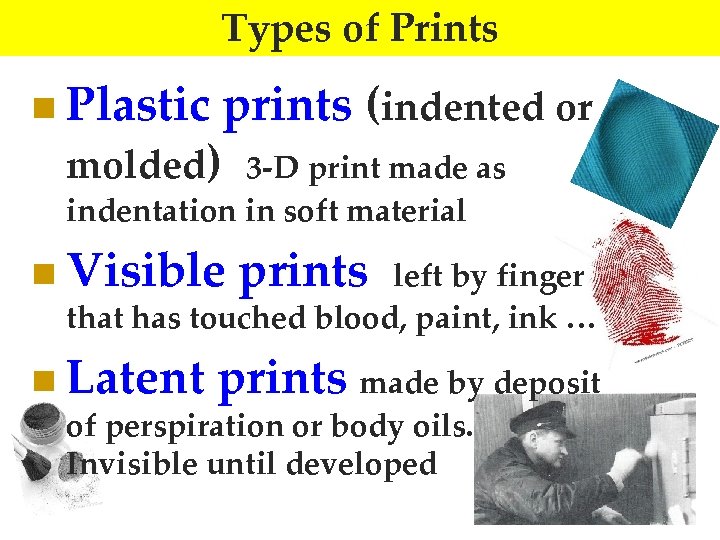 Types of Prints

Plastic prints (indented or molded) 3-D print made as indentation in soft material

Visible prints left by finger that has touched blood, paint, ink …

Latent prints made by deposit of perspiration or body oils. Invisible until developed